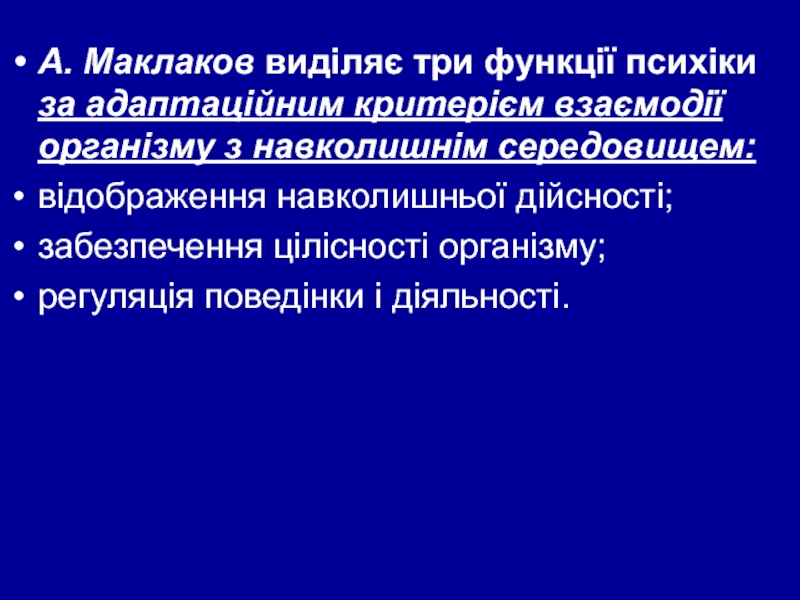 • А. Маклаков виділяє три функції психіки за адаптаційним критерієм взаємодії організму з навколишнім середовищем:
• відображення навколишньої дійсності;
• забезпечення цілісності організму;
• регуляція поведінки і діяльності.